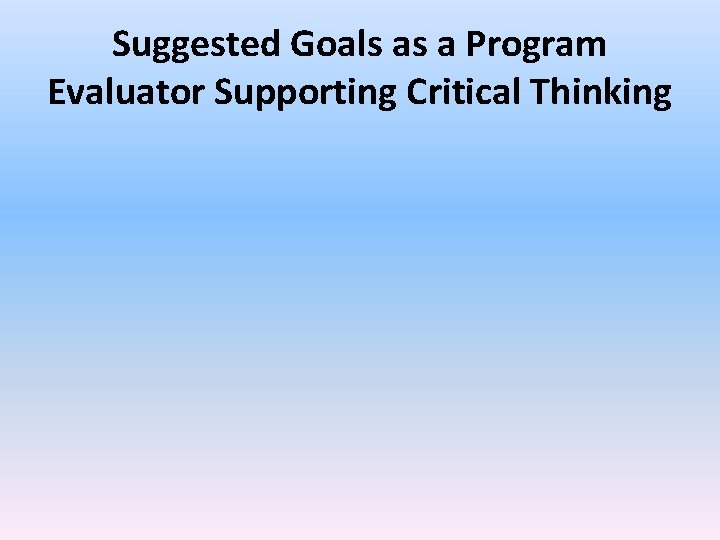 Suggested Goals as a Program Evaluator Supporting Critical Thinking